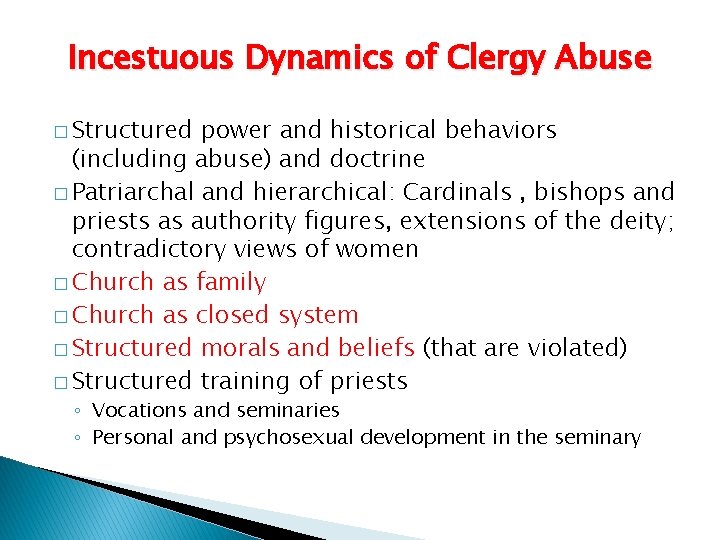 Incestuous Dynamics of Clergy Abuse

□ Structured power and historical behaviors (including abuse) and doctrine
□ Patriarchal and hierarchical: Cardinals , bishops and priests as authority figures, extensions of the deity; contradictory views of women
□ Church as family
□ Church as closed system
□ Structured morals and beliefs (that are violated)
□ Structured training of priests
◦ Vocations and seminaries
◦ Personal and psychosexual development in the seminary